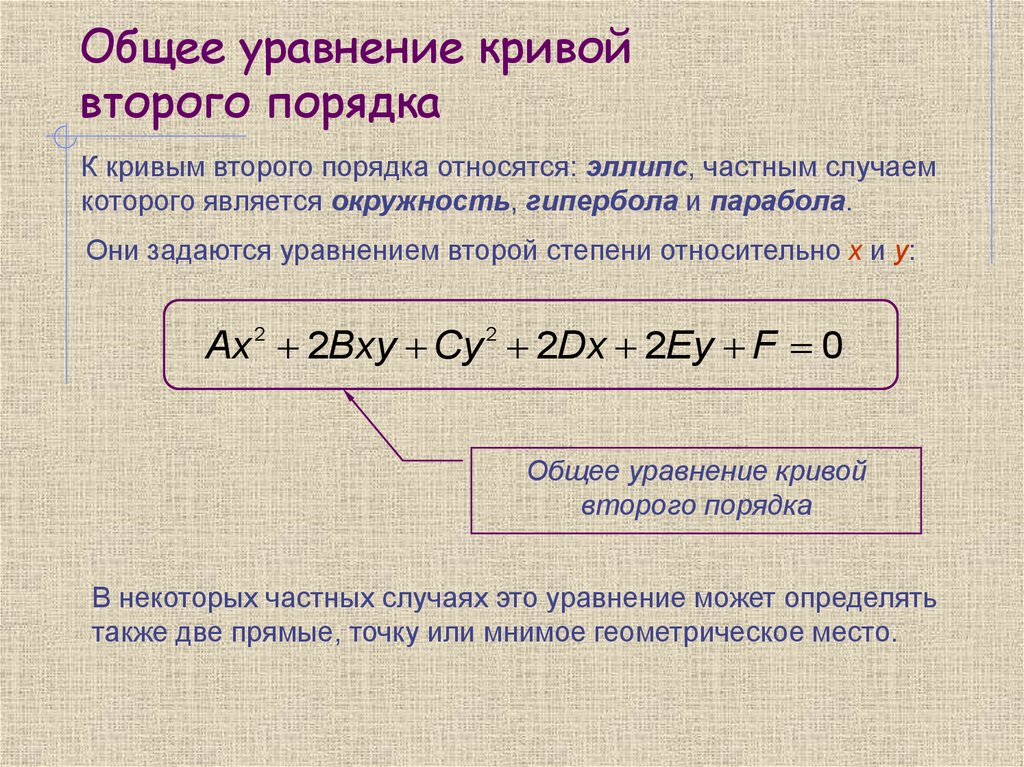 Общее уравнение кривой второго порядка

К кривым второго порядка относятся: эллипс, частным случаем которого является окружность, гипербола и парабола.

Они задаются уравнением второй степени относительно x и y:

$Ax^2 + 2Bxy + Cy^2 + 2Dx + 2Ey + F = 0$

Общее уравнение кривой второго порядка

В некоторых частных случаях это уравнение может определять также две прямые, точку или мнимое геометрическое место.